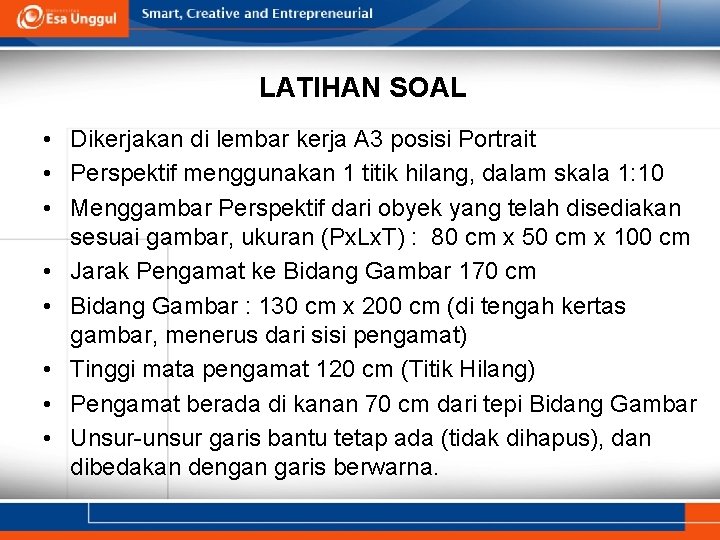 Esa Unggul

Smart, Creative and Entrepreneurial

LATIHAN SOAL

• Dikerjakan di lembar kerja A3 posisi Portrait
• Perspektif menggunakan 1 titik hilang, dalam skala 1:10
• Menggambar Perspektif dari obyek yang telah disediakan sesuai gambar, ukuran (PxLxT) : 80 cm x 50 cm x 100 cm
• Jarak Pengamat ke Bidang Gambar 170 cm
• Bidang Gambar : 130 cm x 200 cm (di tengah kertas gambar, menerus dari sisi pengamat)
• Tinggi mata pengamat 120 cm (Titik Hilang)
• Pengamat berada di kanan 70 cm dari tepi Bidang Gambar
• Unsur-unsur garis bantu tetap ada (tidak dihapus), dan dibedakan dengan garis berwarna.